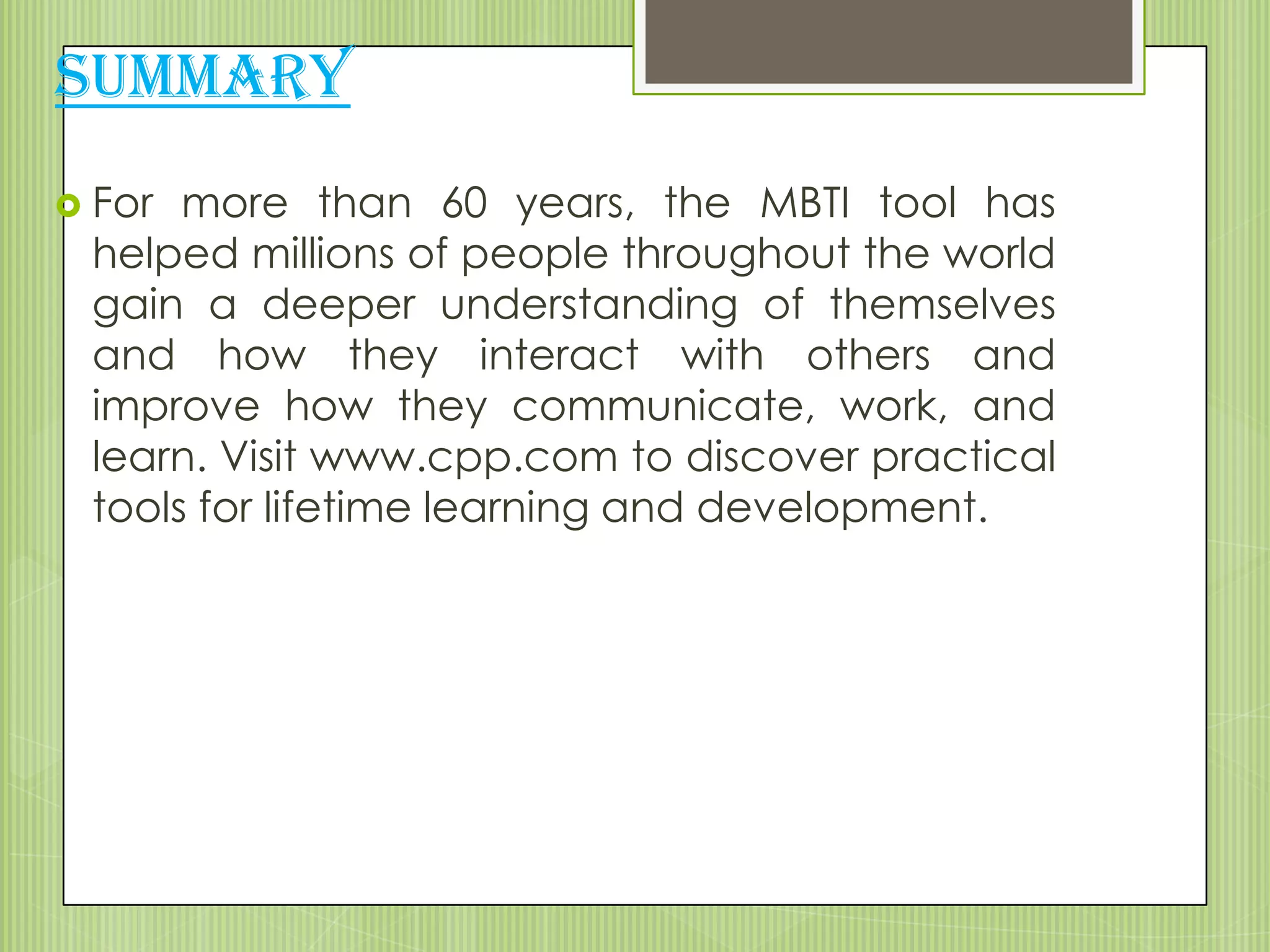 SUMMARY

For more than 60 years, the MBTI tool has helped millions of people throughout the world gain a deeper understanding of themselves and how they interact with others and improve how they communicate, work, and learn. Visit www.cpp.com to discover practical tools for lifetime learning and development.